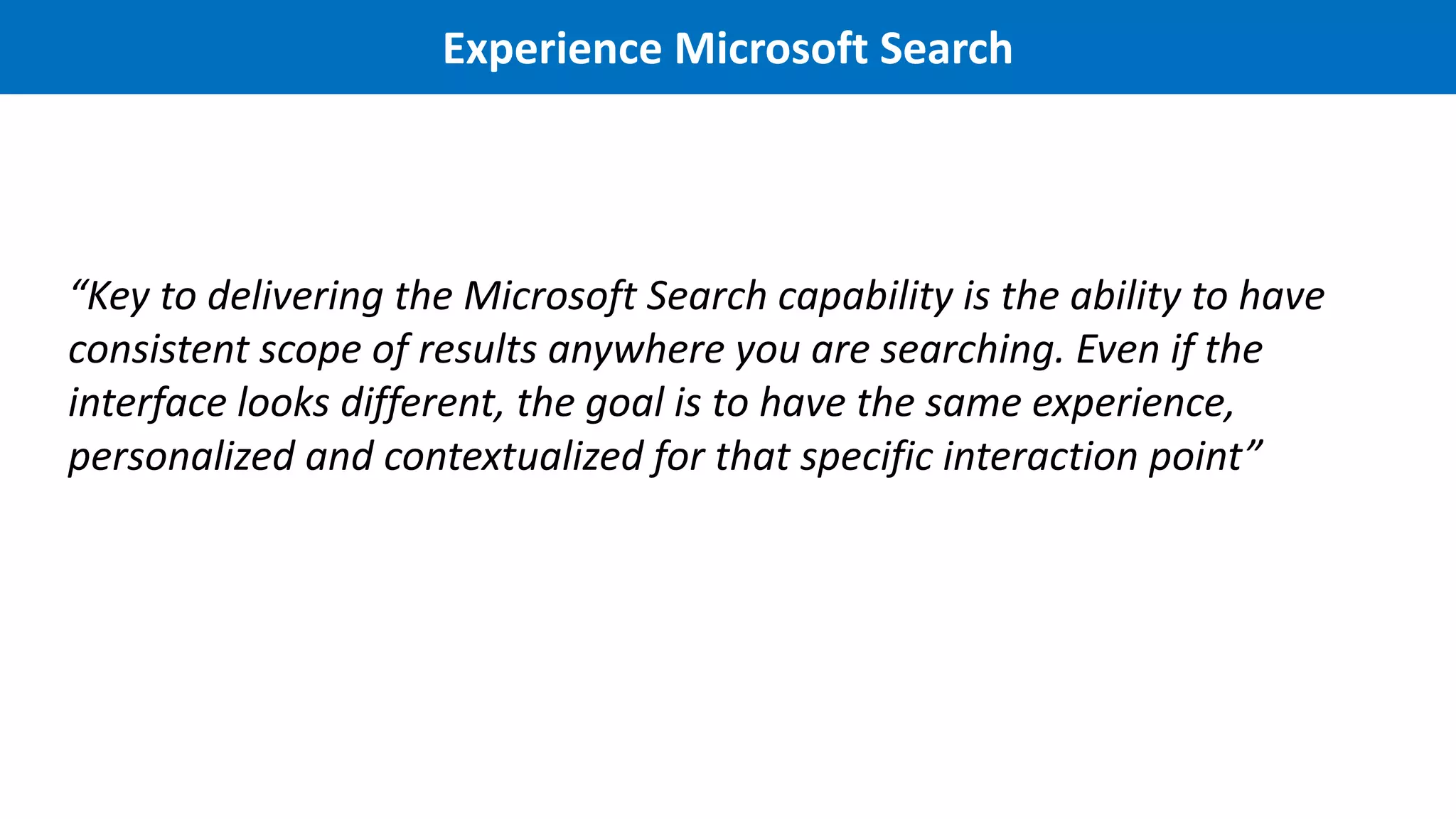 Experience Microsoft Search

“Key to delivering the Microsoft Search capability is the ability to have consistent scope of results anywhere you are searching. Even if the interface looks different, the goal is to have the same experience, personalized and contextualized for that specific interaction point”